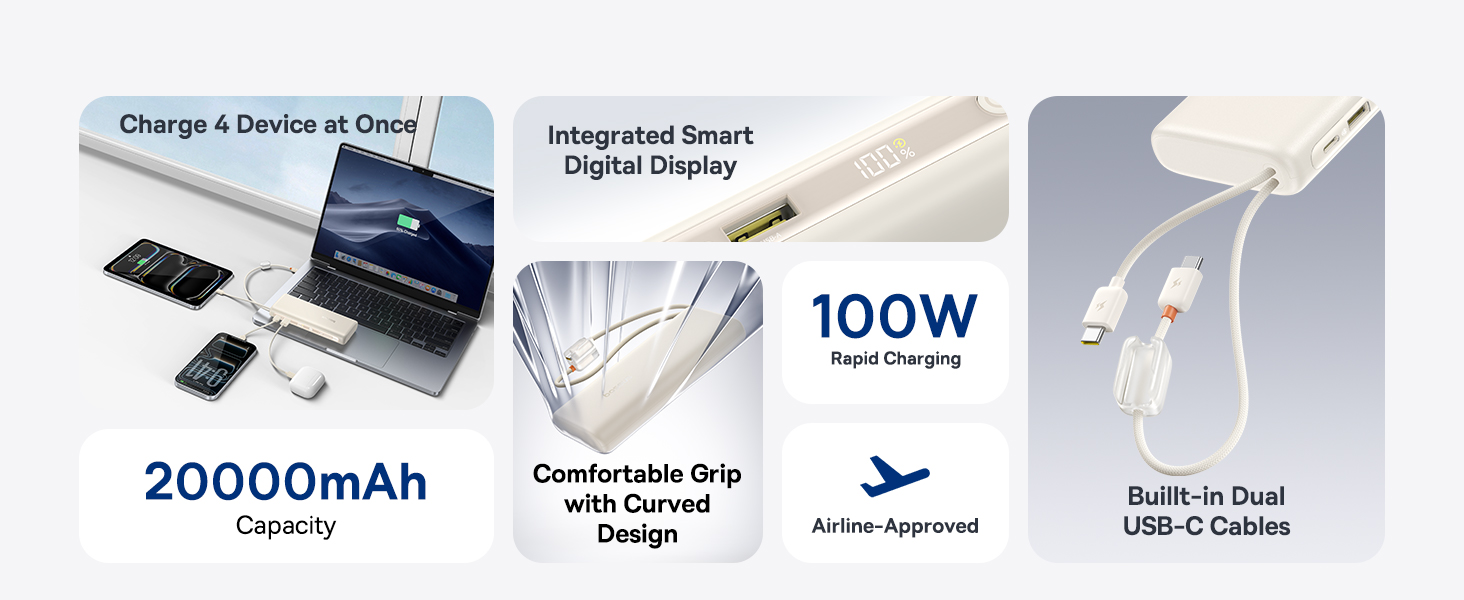 Charge 4 Device at Once

20000mAh
Capacity

Integrated Smart Digital Display

100%

Comfortable Grip with Curved Design

100W
Rapid Charging

Airline-Approved

Buillt-in Dual USB-C Cables